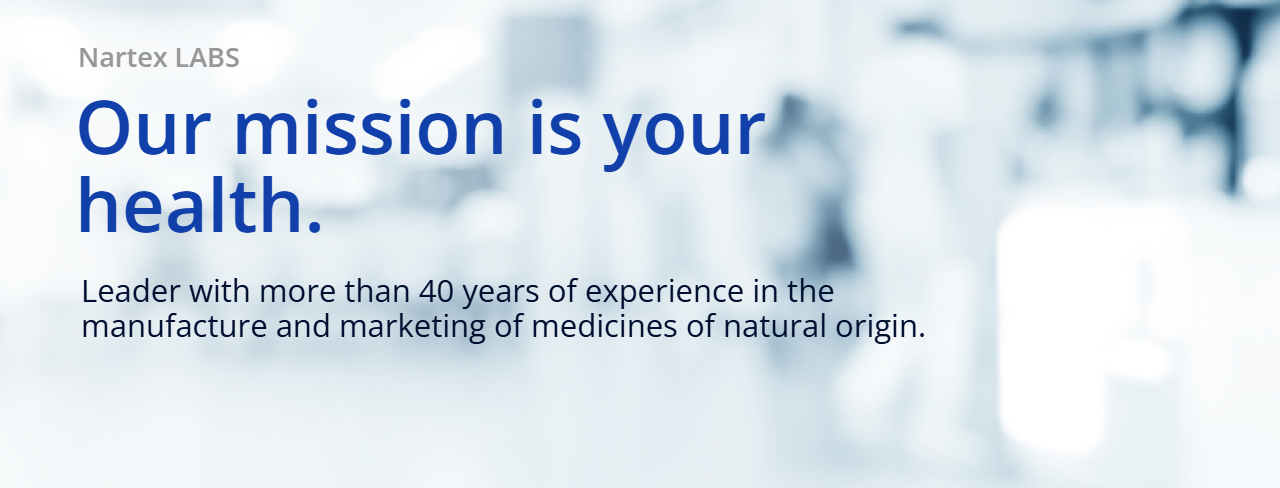 Nartex LABS

Our mission is your health.

Leader with more than 40 years of experience in the manufacture and marketing of medicines of natural origin.